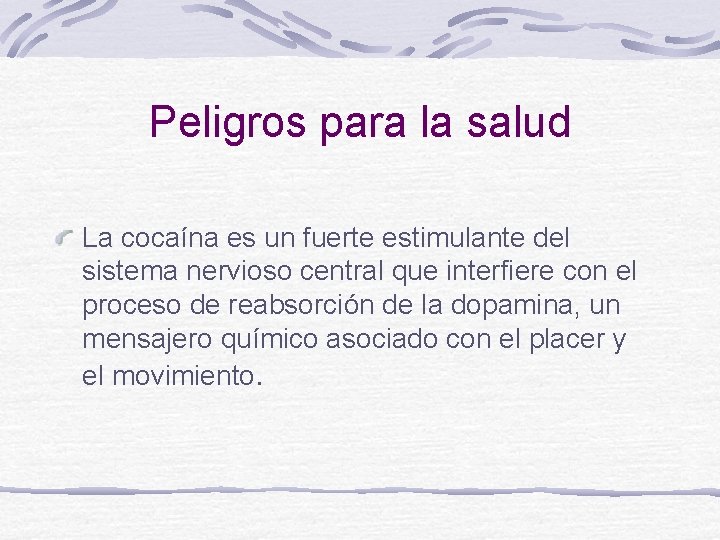 Peligros para la salud

La cocaína es un fuerte estimulante del sistema nervioso central que interfiere con el proceso de reabsorción de la dopamina, un mensajero químico asociado con el placer y el movimiento.